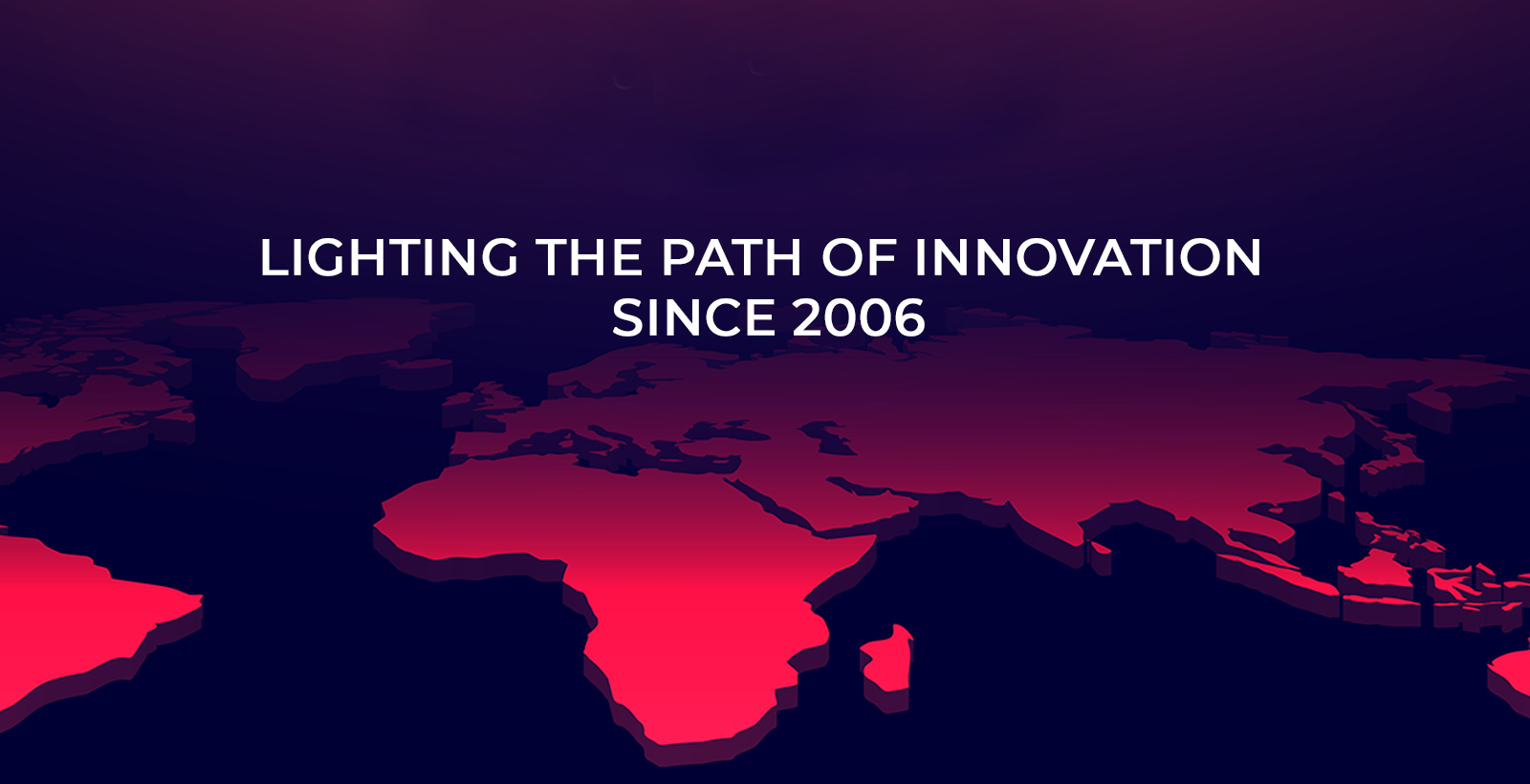 LIGHTING THE PATH OF INNOVATION
SINCE 2006